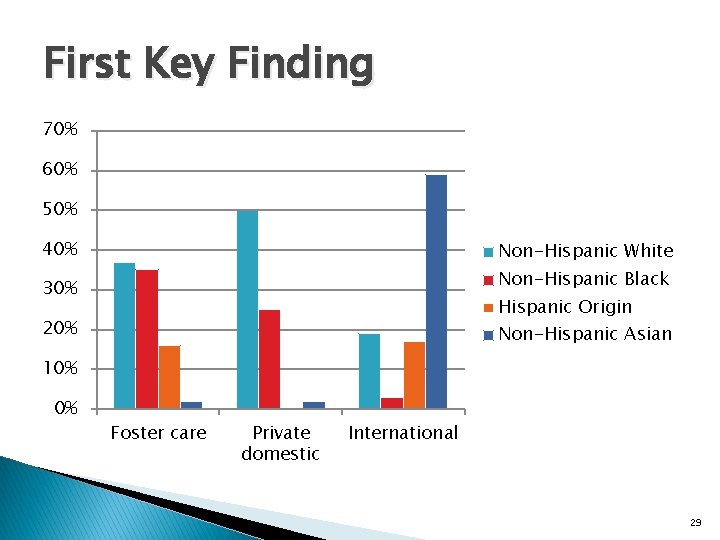 First Key Finding

70%
60%
50%
40%
30%
20%
10%
0%

Foster care
Private domestic
International

Non-Hispanic White
Non-Hispanic Black
Hispanic Origin
Non-Hispanic Asian

29